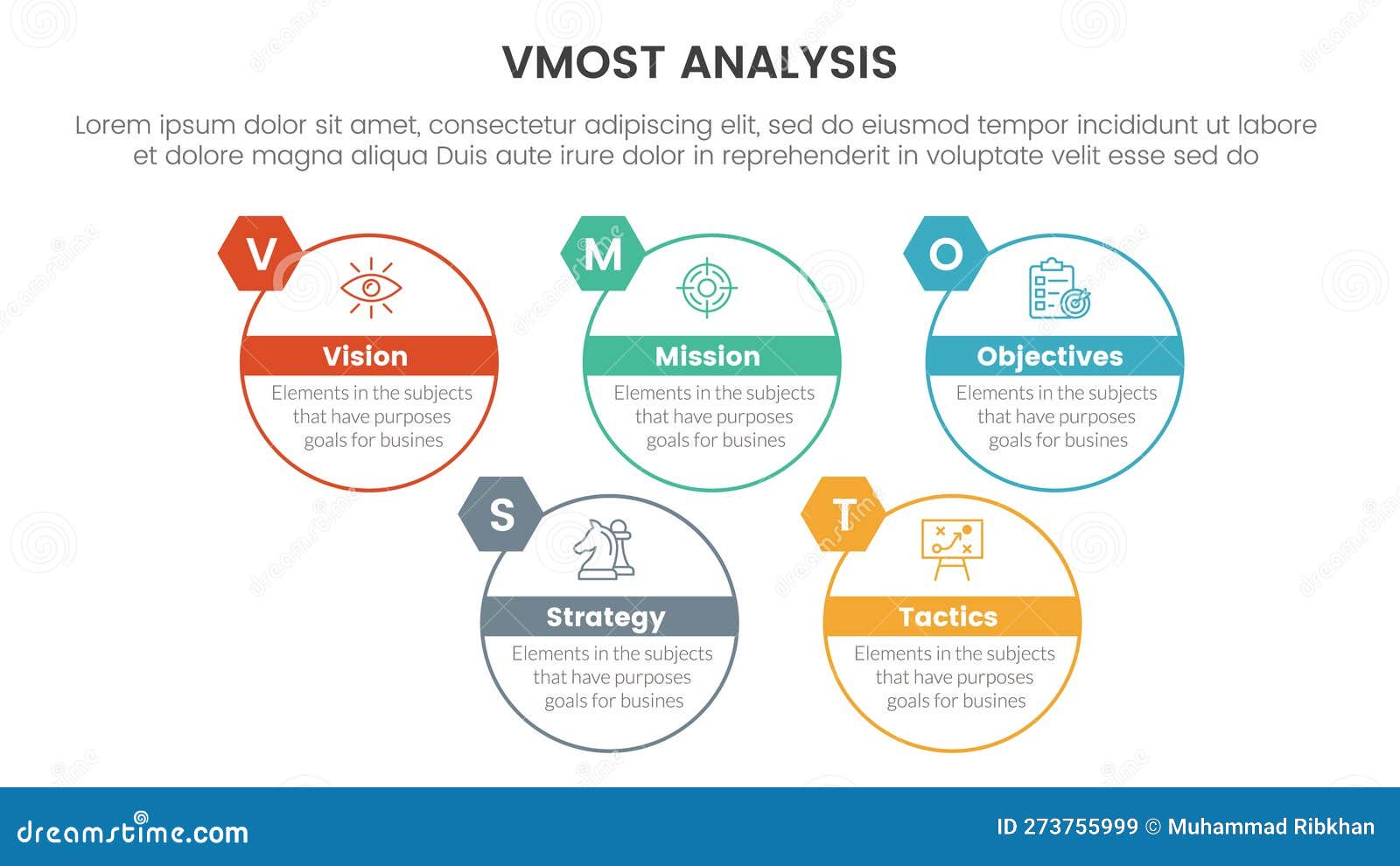 VMOST ANALYSIS

Lorem ipsum dolor sit amet, consectetur adipiscing elit, sed do eiusmod tempor incididunt ut labore et dolore magna aliqua Duis aute irure dolor in reprehenderit in voluptate velit esse sed do

V
Vision
Elements in the subjects that have purposes goals for busines

M
Mission
Elements in the subjects that have purposes goals for busines

O
Objectives
Elements in the subjects that have purposes goals for busines

S
Strategy
Elements in the subjects that have purposes goals for busines

T
Tactics
Elements in the subjects that have purposes goals for busines

dreamstime.com
ID 273755999 © Muhammad Ribkhan